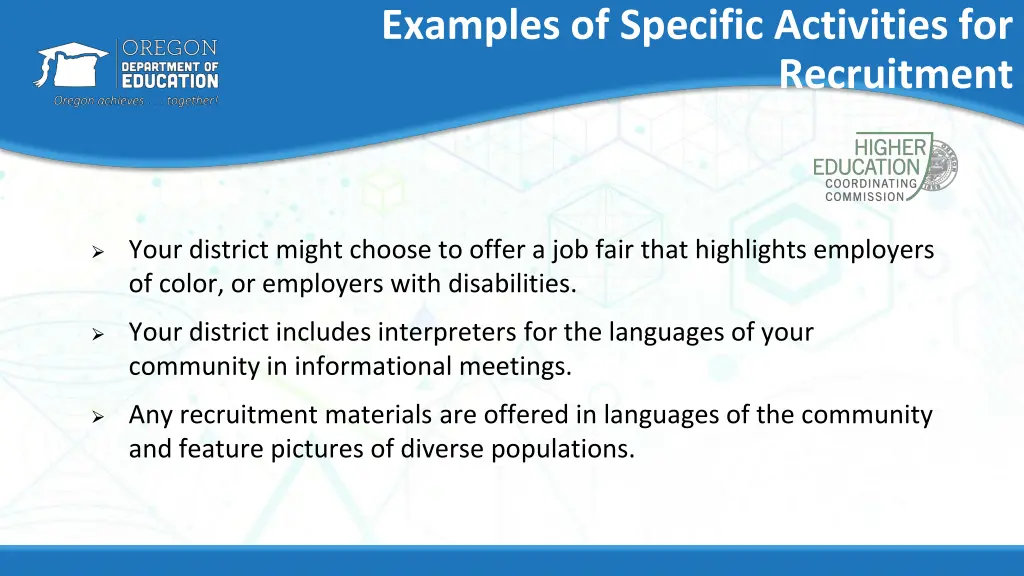 OREGON
DEPARTMENT OF
EDUCATION
Oregon achieves . . . together!

Examples of Specific Activities for Recruitment

HIGHER
EDUCATION
COORDINATING
COMMISSION

➢ Your district might choose to offer a job fair that highlights employers of color, or employers with disabilities.

➢ Your district includes interpreters for the languages of your community in informational meetings.

➢ Any recruitment materials are offered in languages of the community and feature pictures of diverse populations.